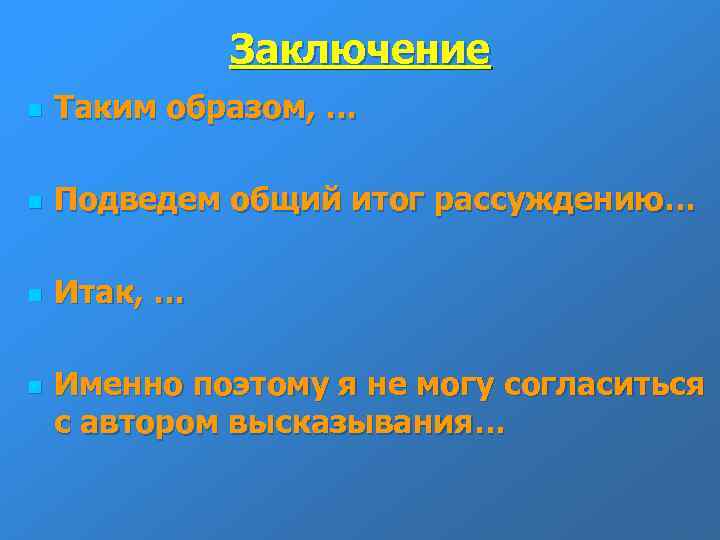 Заключение

Таким образом, …

Подведем общий итог рассуждению…

Итак, …

Именно поэтому я не могу согласиться с автором высказывания…